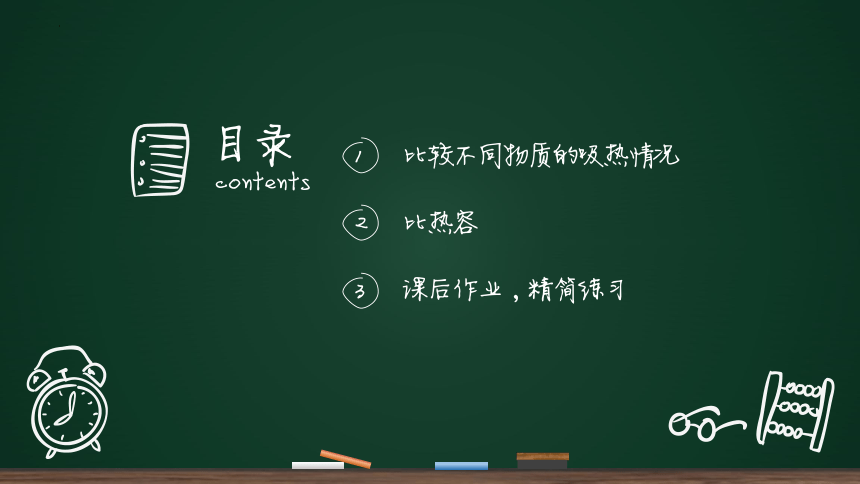 目录
contents

1 比较不同物质的吸热情况

2 比热容

3 课后作业，精简练习